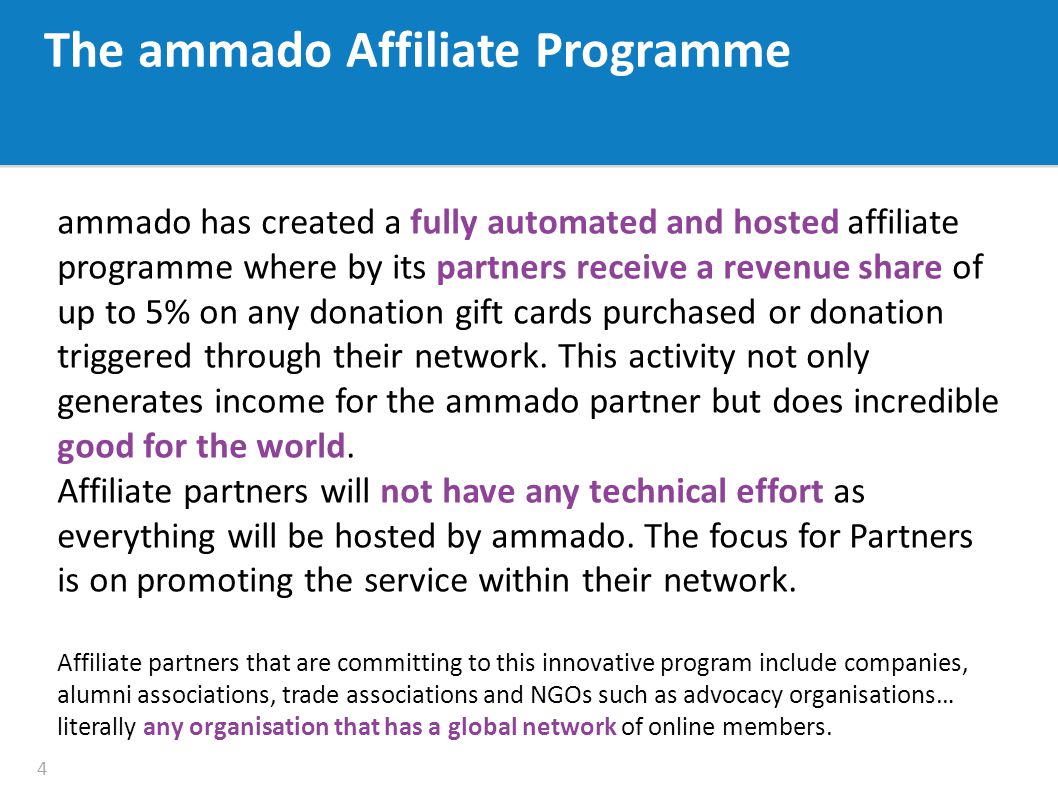 The ammado Affiliate Programme

ammado has created a fully automated and hosted affiliate programme where by its partners receive a revenue share of up to 5% on any donation gift cards purchased or donation triggered through their network. This activity not only generates income for the ammado partner but does incredible good for the world.
Affiliate partners will not have any technical effort as everything will be hosted by ammado. The focus for Partners is on promoting the service within their network.

Affiliate partners that are committing to this innovative program include companies, alumni associations, trade associations and NGOs such as advocacy organisations… literally any organisation that has a global network of online members.

4